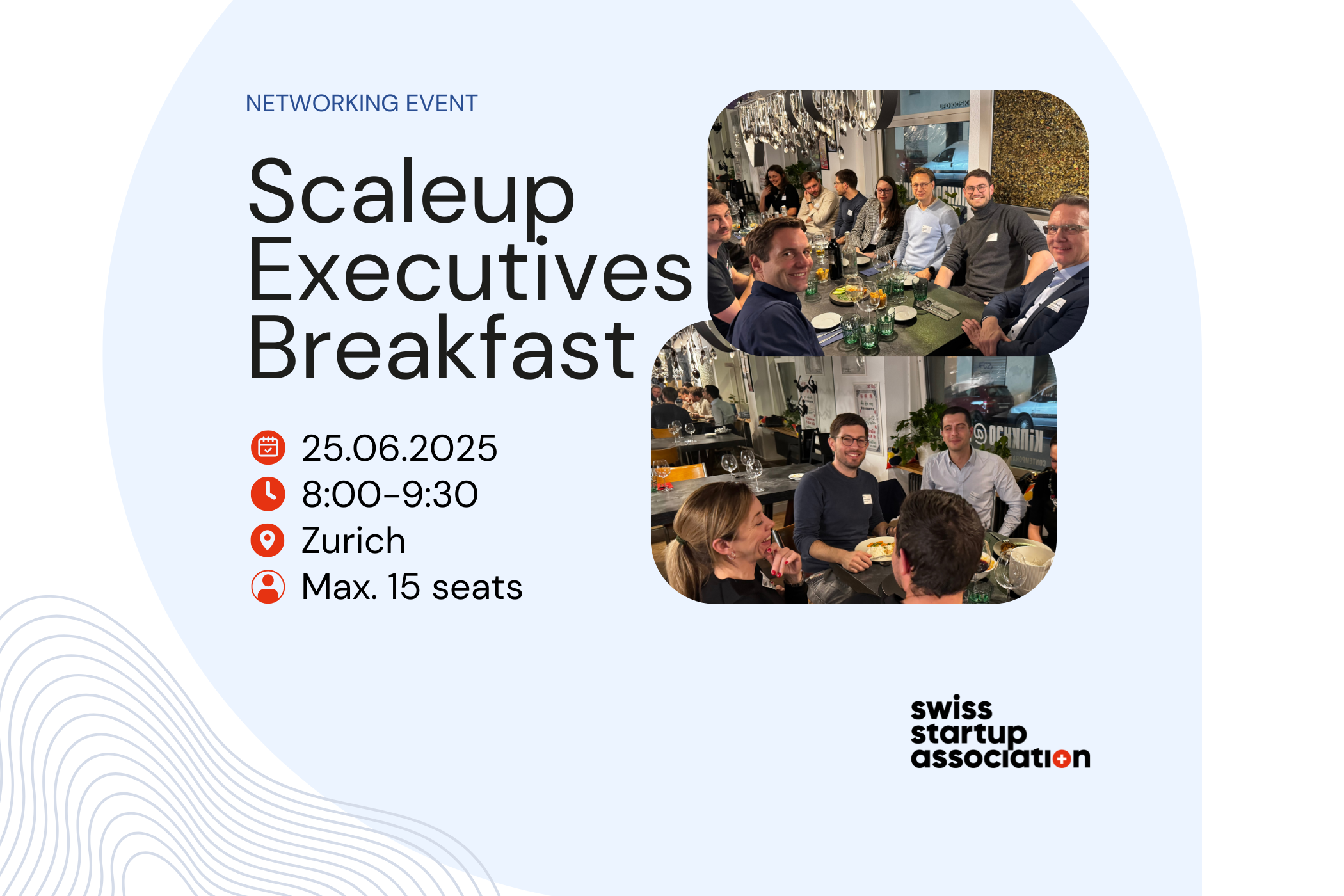 NETWORKING EVENT

Scaleup Executives Breakfast

25.06.2025
8:00-9:30
Zurich
Max. 15 seats

swiss startup association